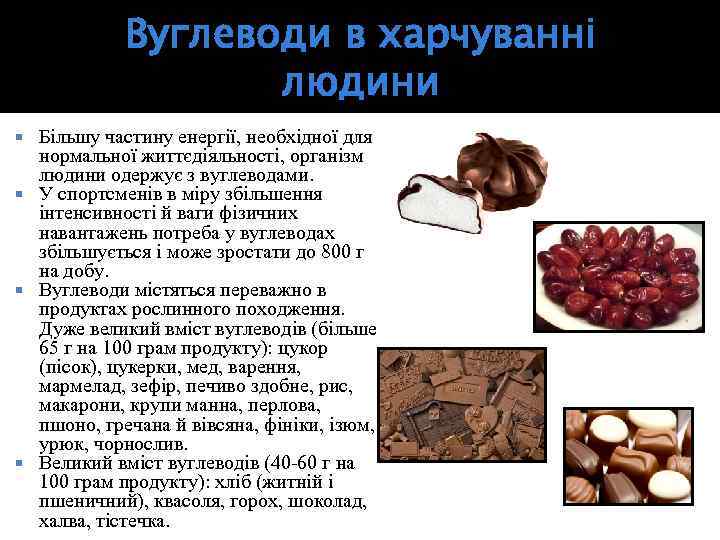 Вуглеводи в харчуванні людини

Більшу частину енергії, необхідної для нормальної життєдіяльності, організм людини одержує з вуглеводами.

У спортсменів в міру збільшення інтенсивності й ваги фізичних навантажень потреба у вуглеводах збільшується і може зростати до 800 г на добу.

Вуглеводи містяться переважно в продуктах рослинного походження. Дуже великий вміст вуглеводів (більше 65 г на 100 грам продукту): цукор (пісок), цукерки, мед, варення, мармелад, зефір, печиво здобне, рис, макарони, крупи манна, перлова, пшоно, гречана й вівсяна, фініки, ізюм, урюк, чорнослив.

Великий вміст вуглеводів (40-60 г на 100 грам продукту): хліб (житній і пшеничний), квасоля, горох, шоколад, халва, тістечка.